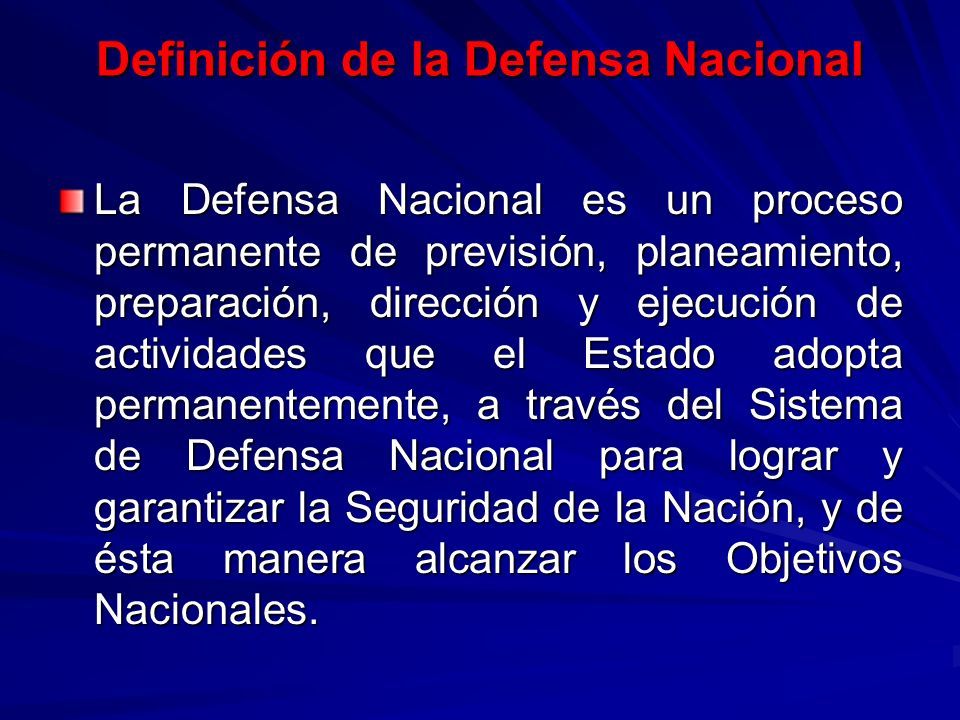 Definición de la Defensa Nacional

La Defensa Nacional es un proceso permanente de previsión, planeamiento, preparación, dirección y ejecución de actividades que el Estado adopta permanentemente, a través del Sistema de Defensa Nacional para lograr y garantizar la Seguridad de la Nación, y de ésta manera alcanzar los Objetivos Nacionales.